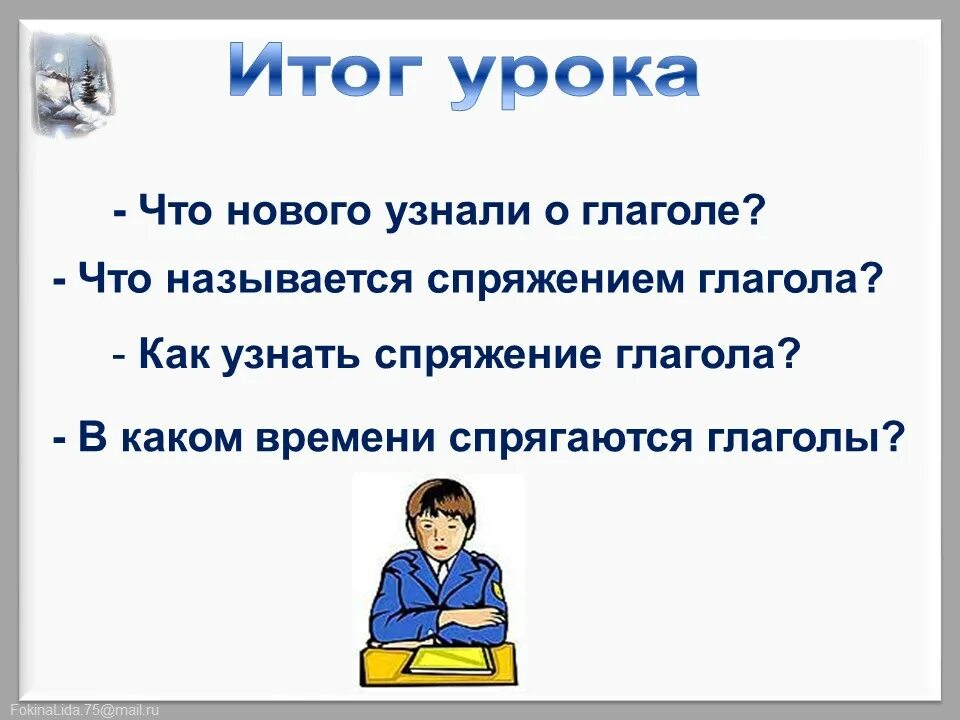 Итог урока

- Что нового узнали о глаголе?

- Что называется спряжением глагола?

- Как узнать спряжение глагола?

- В каком времени спрягаются глаголы?

FokinaLida.75@mail.ru